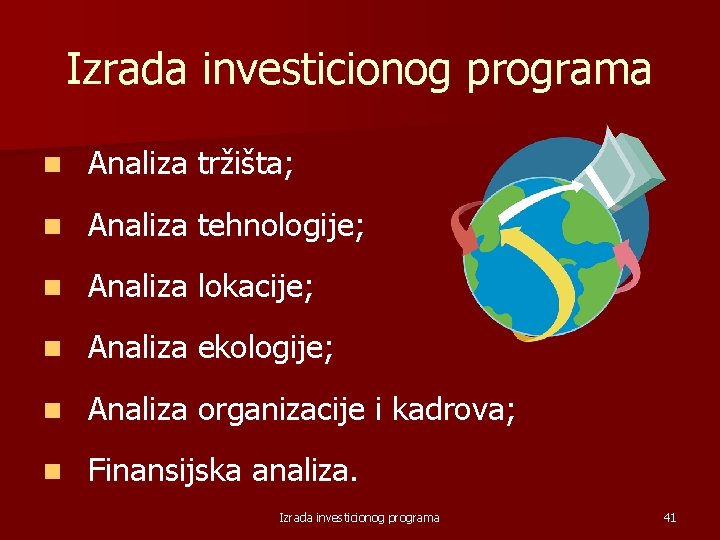 Izrada investicionog programa

- Analiza tržišta;
- Analiza tehnologije;
- Analiza lokacije;
- Analiza ekologije;
- Analiza organizacije i kadrova;
- Finansijska analiza.

Izrada investicionog programa

41